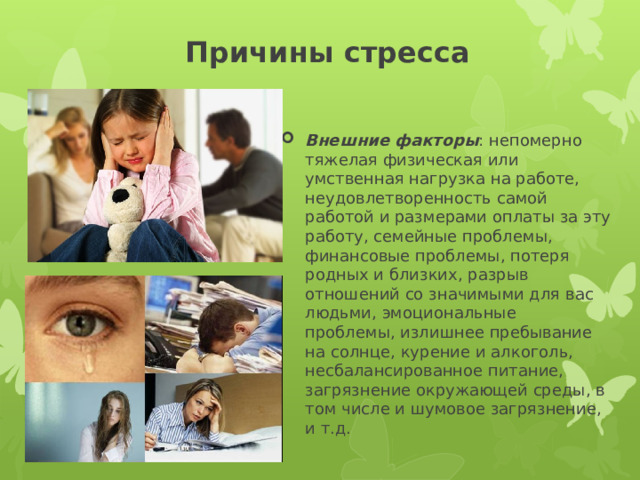 Причины стресса

Внешние факторы: непомерно тяжелая физическая или умственная нагрузка на работе, неудовлетворенность самой работой и размерами оплаты за эту работу, семейные проблемы, финансовые проблемы, потеря родных и близких, разрыв отношений со значимыми для вас людьми, эмоциональные проблемы, излишнее пребывание на солнце, курение и алкоголь, несбалансированное питание, загрязнение окружающей среды, в том числе и шумовое загрязнение, и т.д.